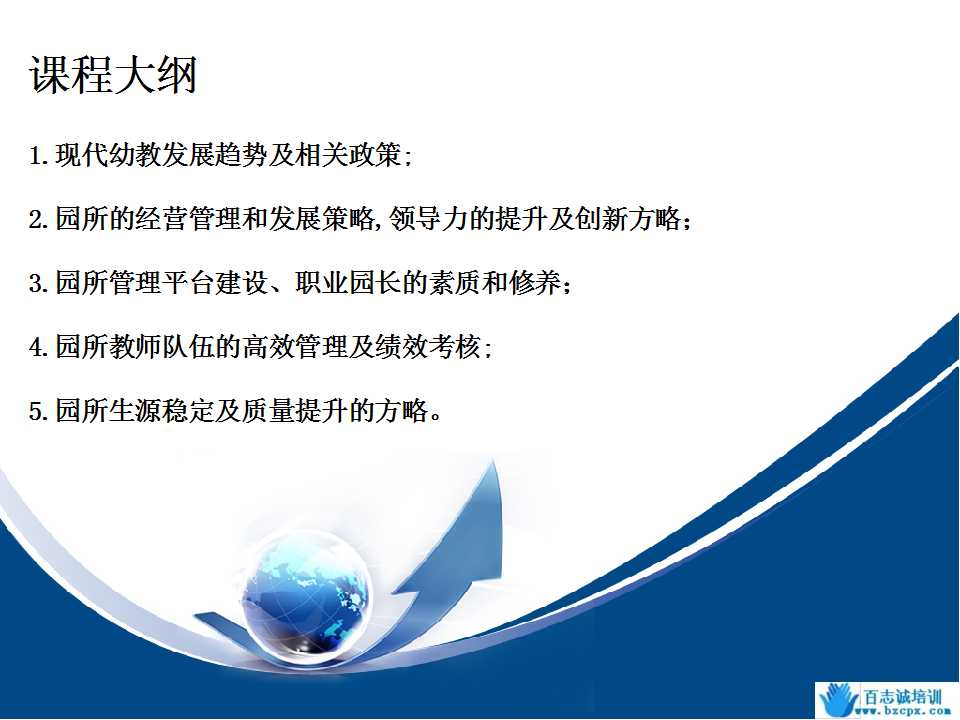 课程大纲

1.现代幼教发展趋势及相关政策;

2.园所的经营管理和发展策略,领导力的提升及创新方略;

3.园所管理平台建设、职业园长的素质和修养;

4.园所教师队伍的高效管理及绩效考核;

5.园所生源稳定及质量提升的方略。

百志诚培训
www.bzcpx.com